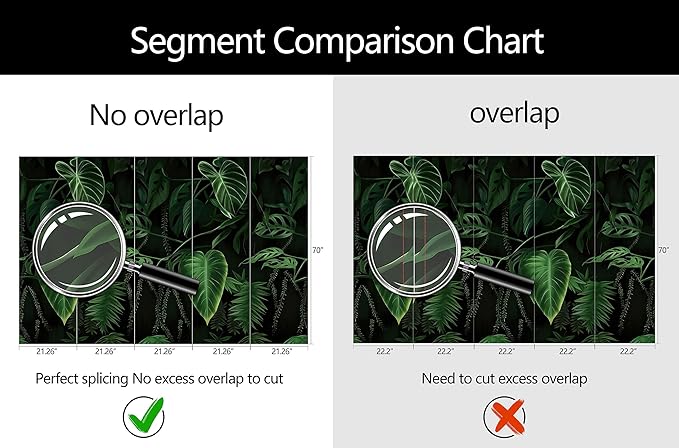 Segment Comparison Chart

No overlap

70"

21.26" 21.26" 21.26" 21.26" 21.26"

Perfect splicing No excess overlap to cut

overlap

70"

22.2" 22.2" 22.2" 22.2" 22.2"

Need to cut excess overlap